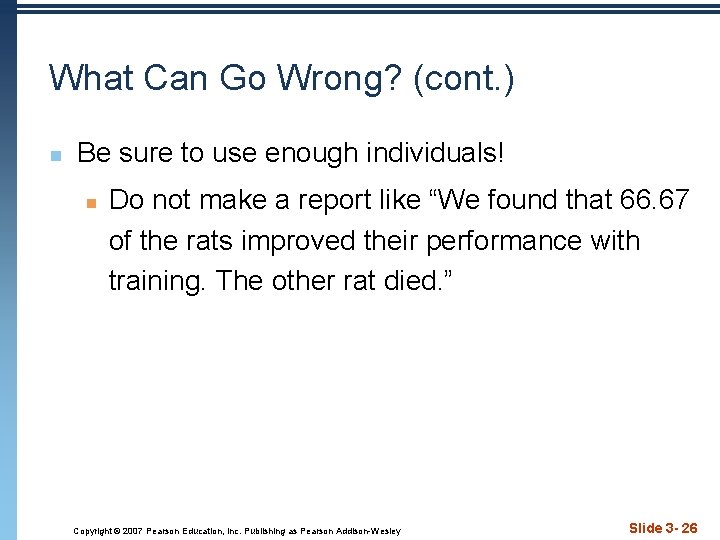 What Can Go Wrong? (cont.)

Be sure to use enough individuals!

Do not make a report like “We found that 66.67 of the rats improved their performance with training. The other rat died.”

Copyright © 2007 Pearson Education, Inc. Publishing as Pearson Addison-Wesley

Slide 3- 26